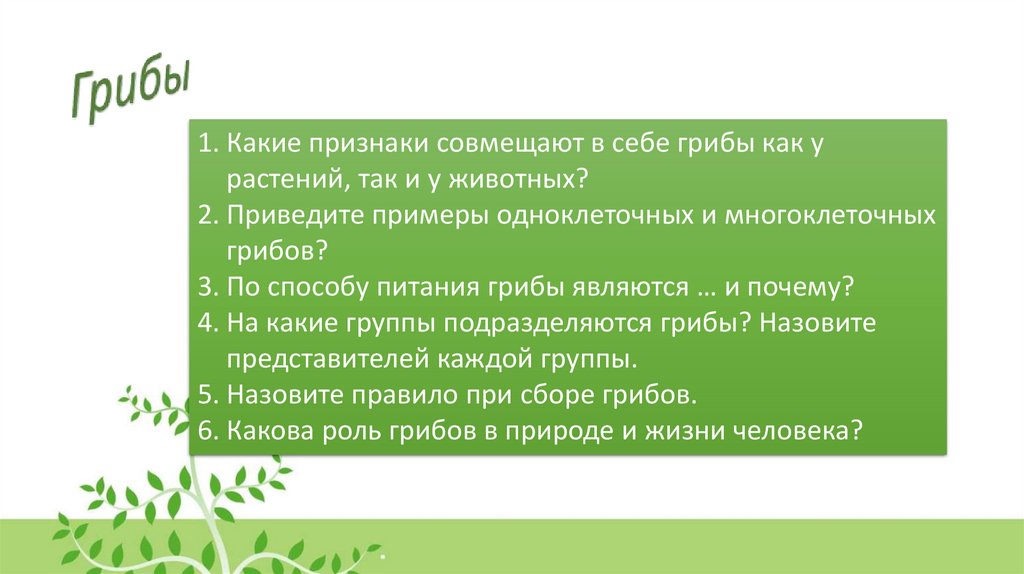 Грибы

1. Какие признаки совмещают в себе грибы как у растений, так и у животных?
2. Приведите примеры одноклеточных и многоклеточных грибов?
3. По способу питания грибы являются … и почему?
4. На какие группы подразделяются грибы? Назовите представителей каждой группы.
5. Назовите правило при сборе грибов.
6. Какова роль грибов в природе и жизни человека?